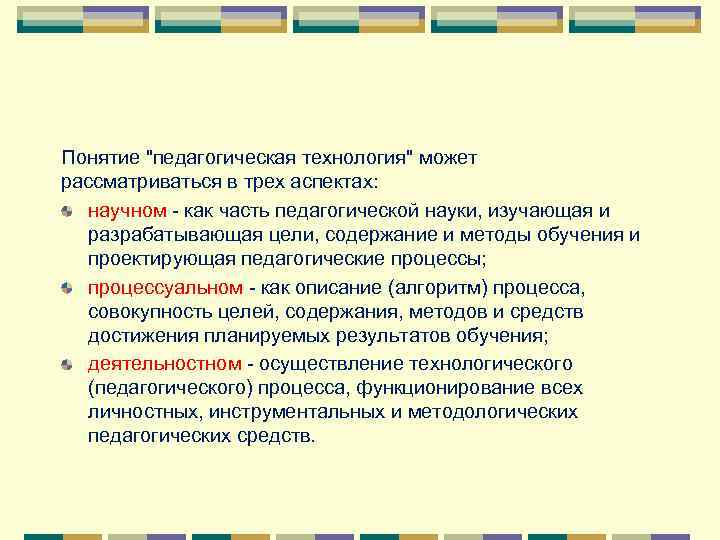 Понятие "педагогическая технология" может рассматриваться в трех аспектах:

научном - как часть педагогической науки, изучающая и разрабатывающая цели, содержание и методы обучения и проектирующая педагогические процессы;

процессуальном - как описание (алгоритм) процесса, совокупность целей, содержания, методов и средств достижения планируемых результатов обучения;

деятельностном - осуществление технологического (педагогического) процесса, функционирование всех личностных, инструментальных и методологических педагогических средств.